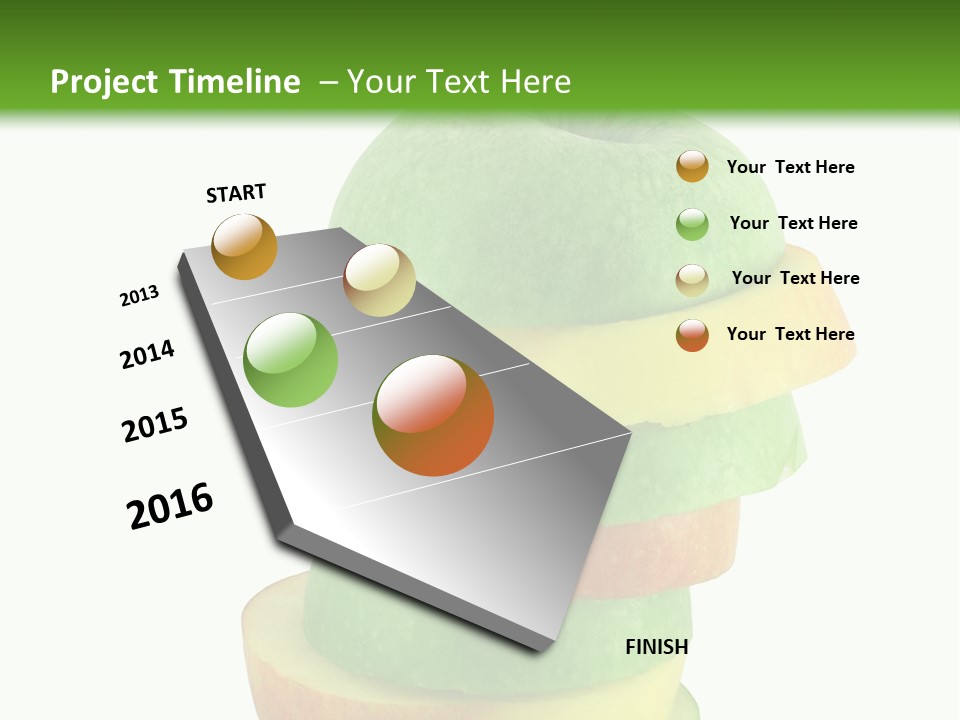 Project Timeline – Your Text Here

START

2013

2014

2015

2016

FINISH

Your Text Here

Your Text Here

Your Text Here

Your Text Here